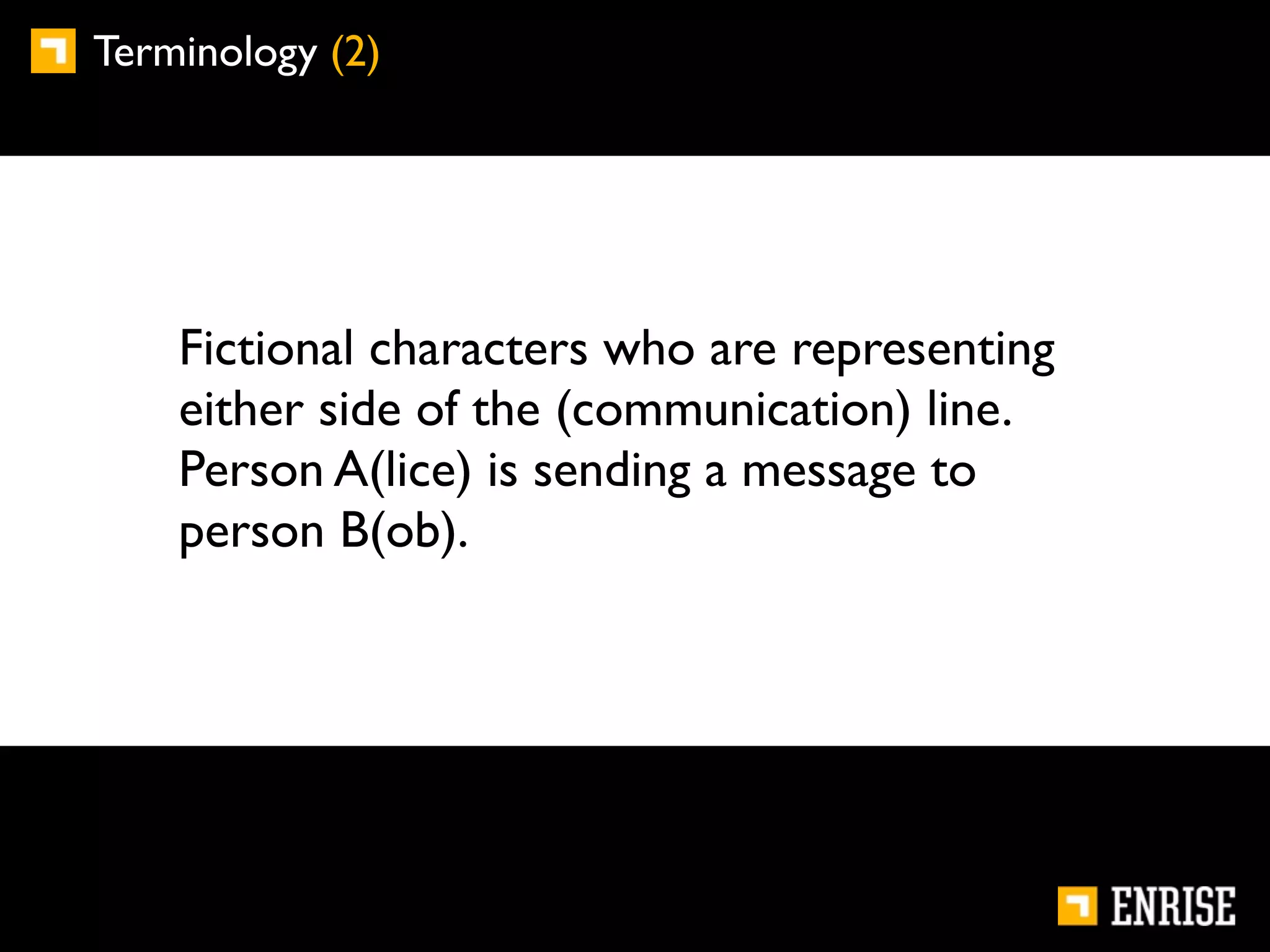 Terminology (2)

Fictional characters who are representing either side of the (communication) line. Person A(lice) is sending a message to person B(ob).

ENRISE